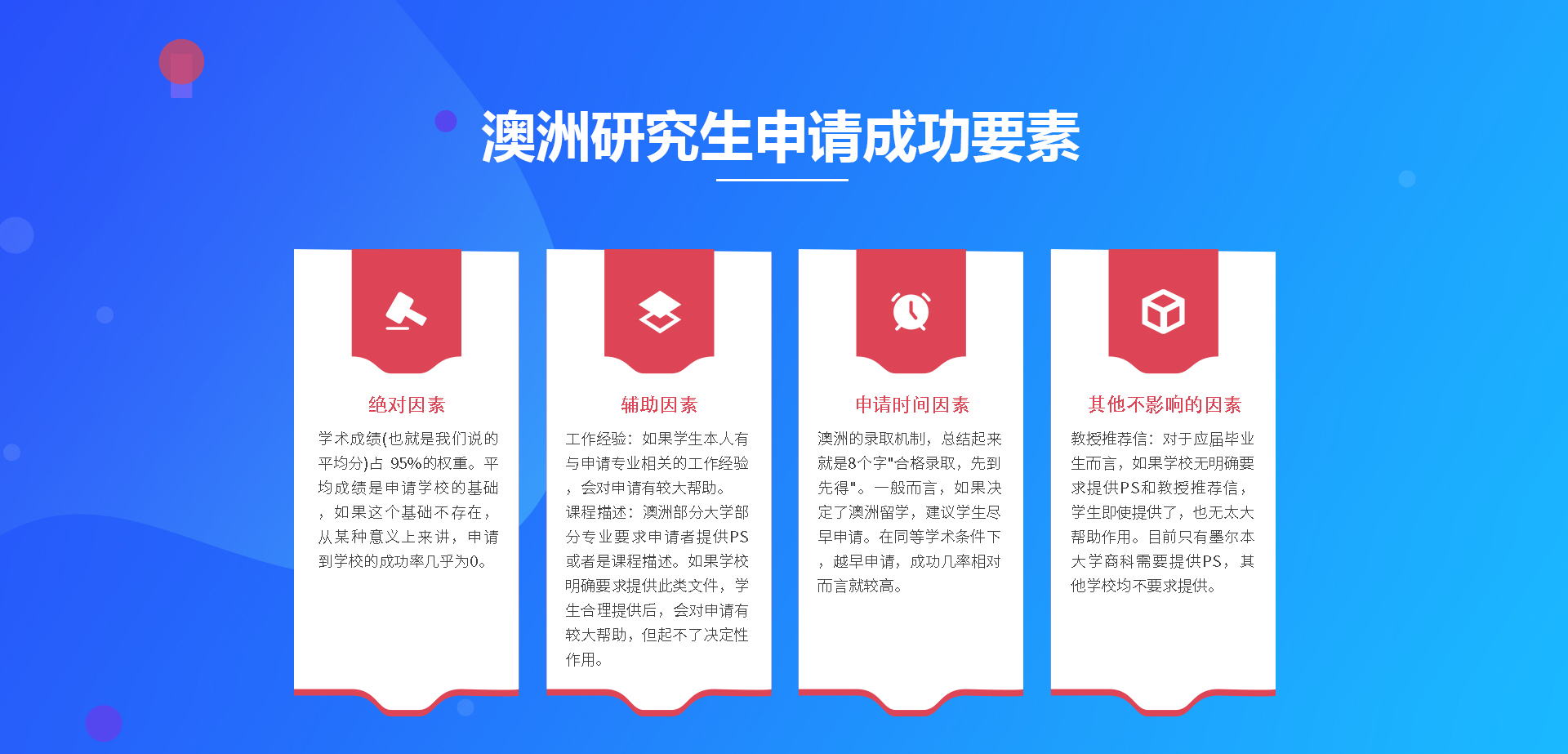 澳洲研究生申请成功要素

绝对因素

学术成绩(也就是我们说的平均分)占 95%的权重。平均成绩是申请学校的基础，如果这个基础不存在，从某种意义上来讲，申请到学校的成功率几乎为0。

辅助因素

工作经验：如果学生本人有与申请专业相关的工作经验，会对申请有较大帮助。
课程描述：澳洲部分大学部分专业要求申请者提供PS或者是课程描述。如果学校明确要求提供此类文件，学生合理提供后，会对申请有较大帮助，但起不了决定性作用。

申请时间因素

澳洲的录取机制，总结起来就是8个字"合格录取，先到先得"。一般而言，如果决定了澳洲留学，建议学生尽早申请。在同等学术条件下，越早申请，成功几率相对而言就较高。

其他不影响的因素

教授推荐信：对于应届毕业生而言，如果学校无明确要求提供PS和教授推荐信，学生即使提供了，也无太大帮助作用。目前只有墨尔本大学商科需要提供PS，其他学校均不要求提供。